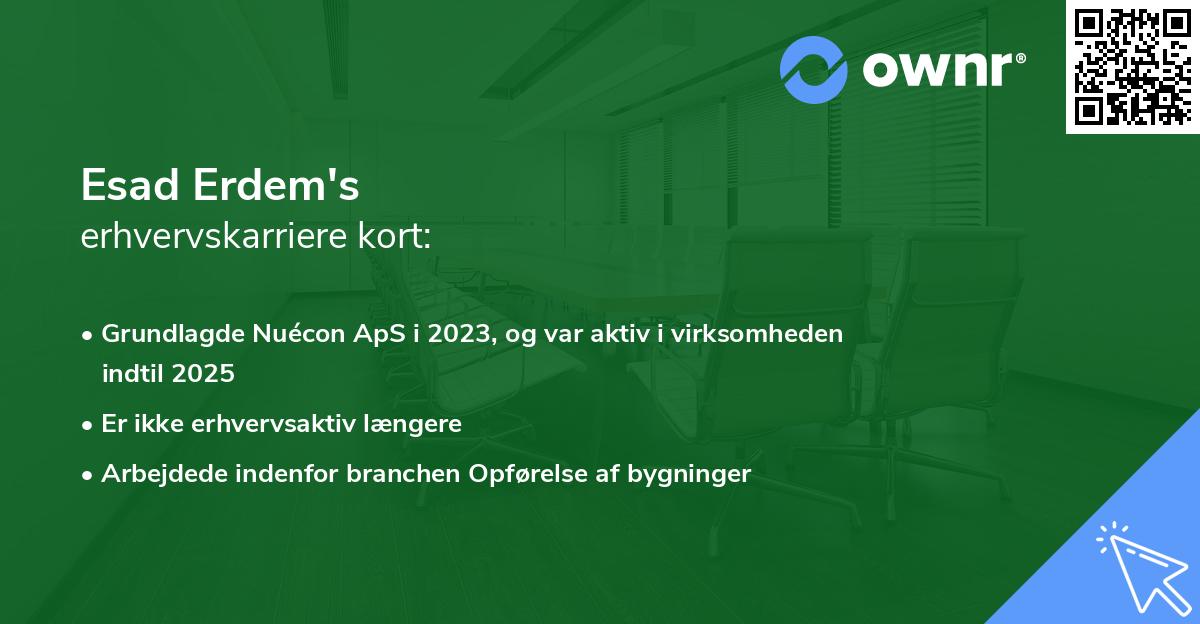 ownr®

Esad Erdem's
erhvervskarriere kort:

• Grundlagde Nuécon ApS i 2023, og var aktiv i virksomheden indtil 2025
• Er ikke erhvervsaktiv længere
• Arbejdede indenfor branchen Opførelse af bygninger